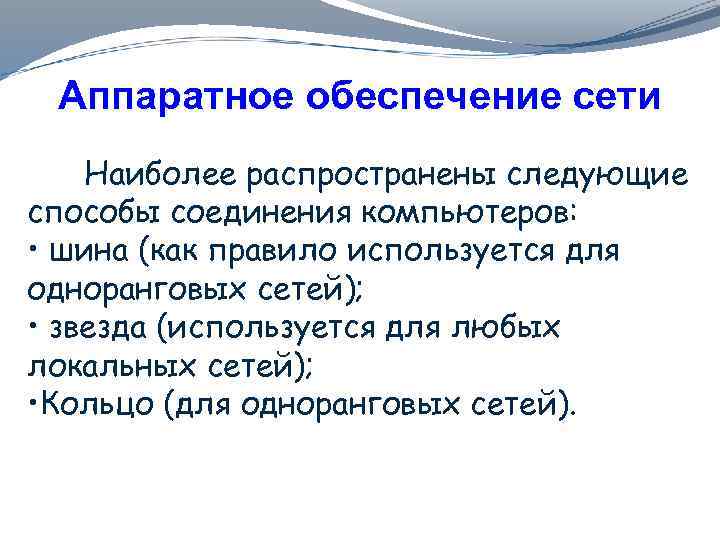 Аппаратное обеспечение сети

Наиболее распространены следующие способы соединения компьютеров:
• шина (как правило используется для одноранговых сетей);
• звезда (используется для любых локальных сетей);
•Кольцо (для одноранговых сетей).